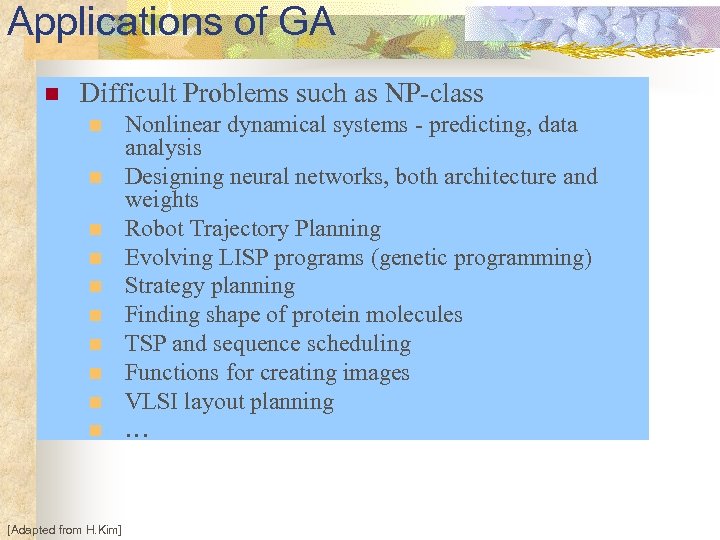 Applications of GA

- Difficult Problems such as NP-class
  - Nonlinear dynamical systems - predicting, data analysis
  - Designing neural networks, both architecture and weights
  - Robot Trajectory Planning
  - Evolving LISP programs (genetic programming)
  - Strategy planning
  - Finding shape of protein molecules
  - TSP and sequence scheduling
  - Functions for creating images
  - VLSI layout planning
  - …

[Adapted from H.Kim]